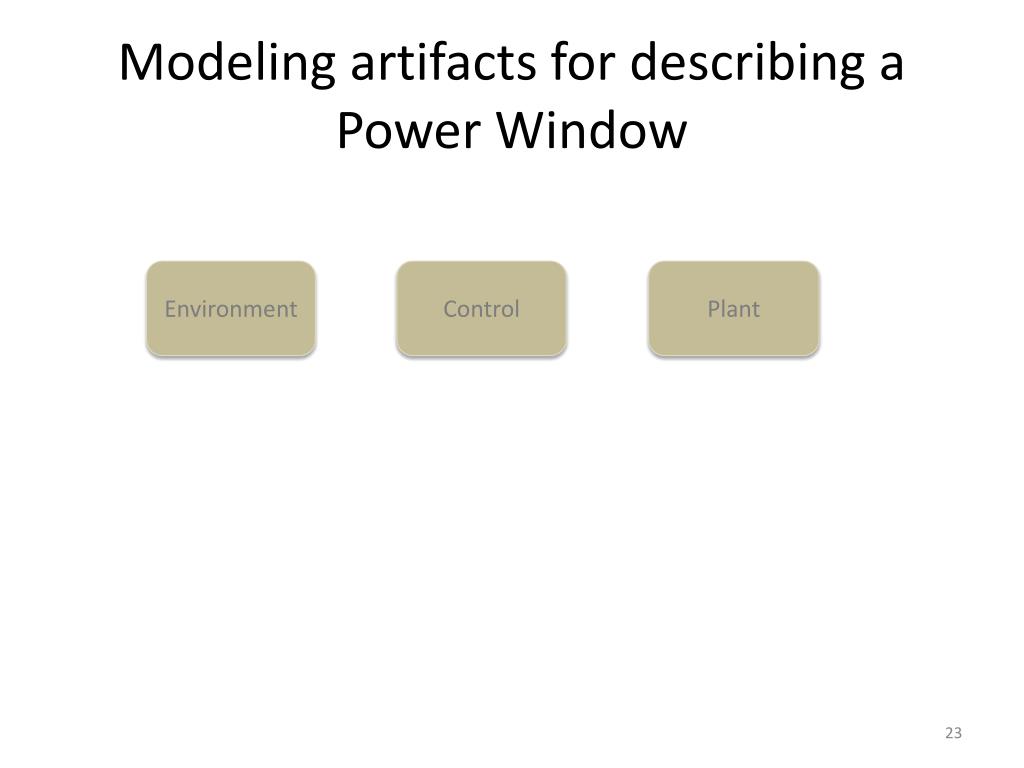 Modeling artifacts for describing a Power Window

Environment

Control

Plant

23